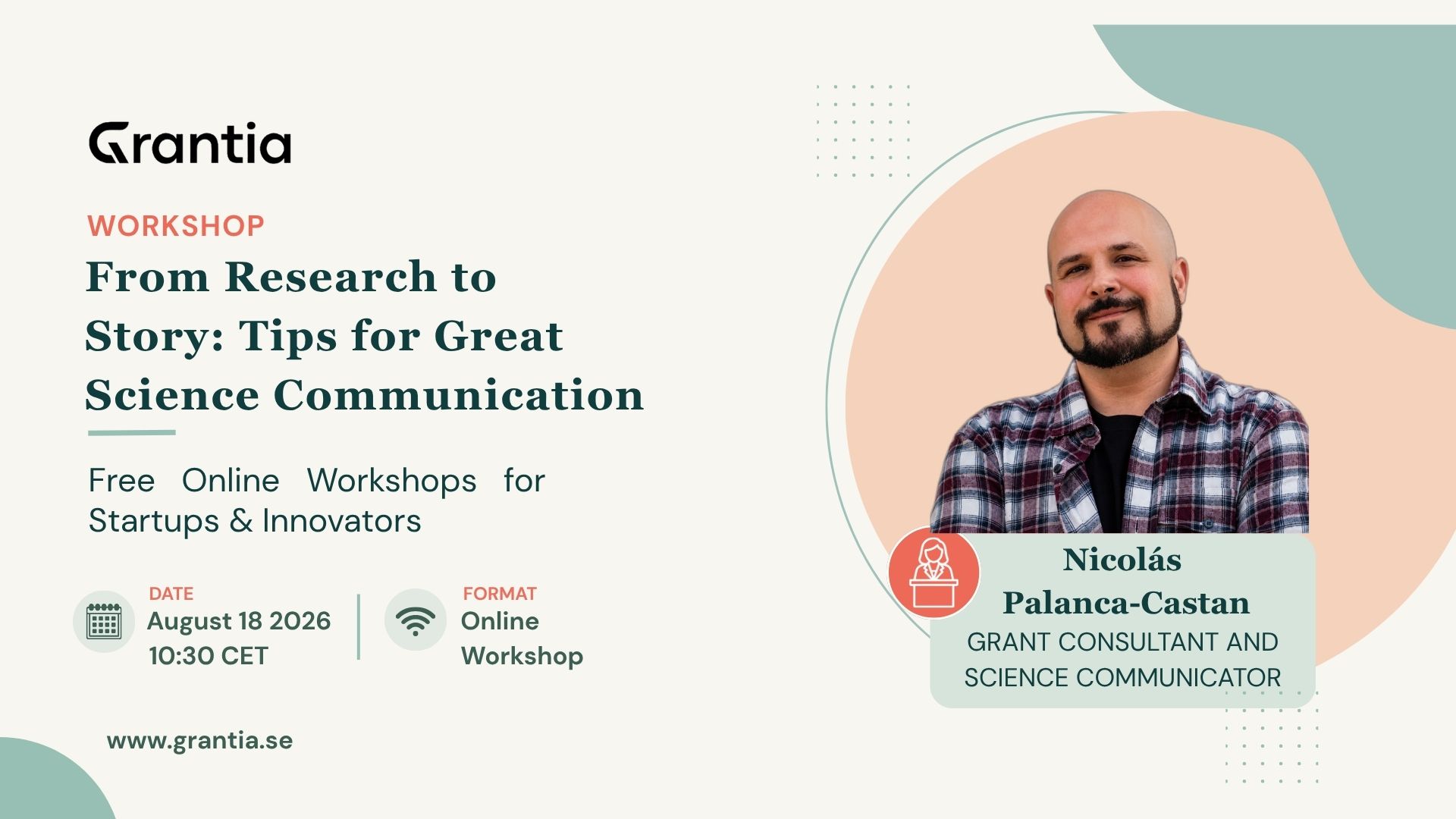 Grantia

WORKSHOP

From Research to Story: Tips for Great Science Communication

Free Online Workshops for Startups & Innovators

DATE
August 18 2026
10:30 CET

FORMAT
Online Workshop

www.grantia.se

Nicolás Palanca-Castan
GRANT CONSULTANT AND SCIENCE COMMUNICATOR